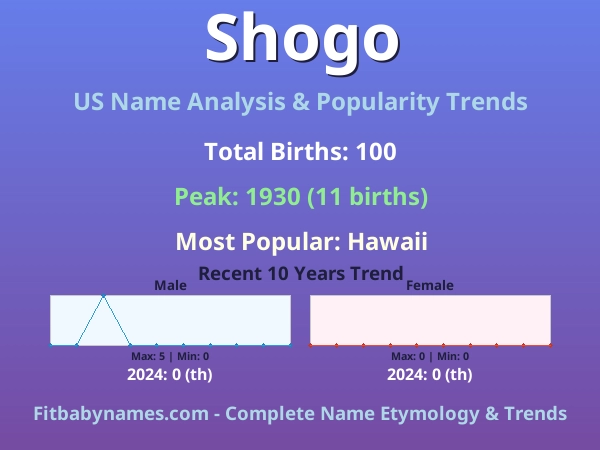 Shogo

US Name Analysis & Popularity Trends

Total Births: 100

Peak: 1930 (11 births)

Most Popular: Hawaii

Recent 10 Years Trend

Male

Max: 5 | Min: 0

2024: 0 (th)

Female

Max: 0 | Min: 0

2024: 0 (th)

Fitbabynames.com - Complete Name Etymology & Trends